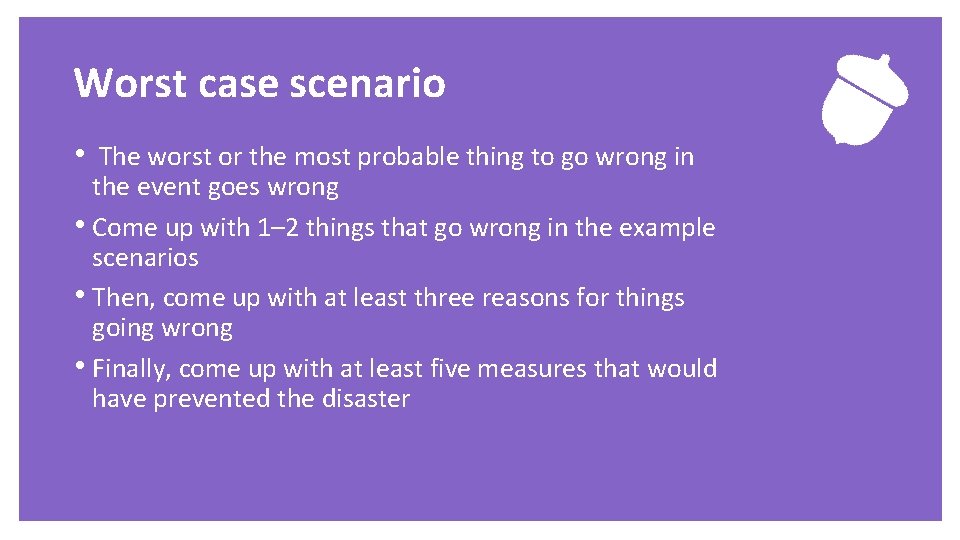 Worst case scenario

• The worst or the most probable thing to go wrong in the event goes wrong

• Come up with 1–2 things that go wrong in the example scenarios

• Then, come up with at least three reasons for things going wrong

• Finally, come up with at least five measures that would have prevented the disaster